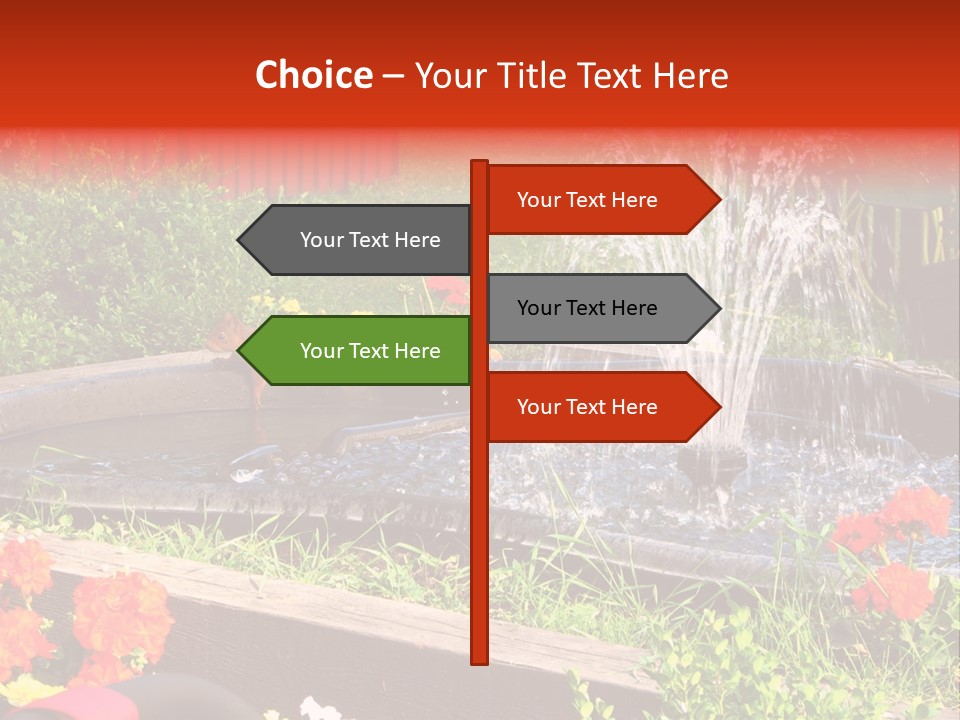 Choice – Your Title Text Here

Your Text Here

Your Text Here

Your Text Here

Your Text Here

Your Text Here